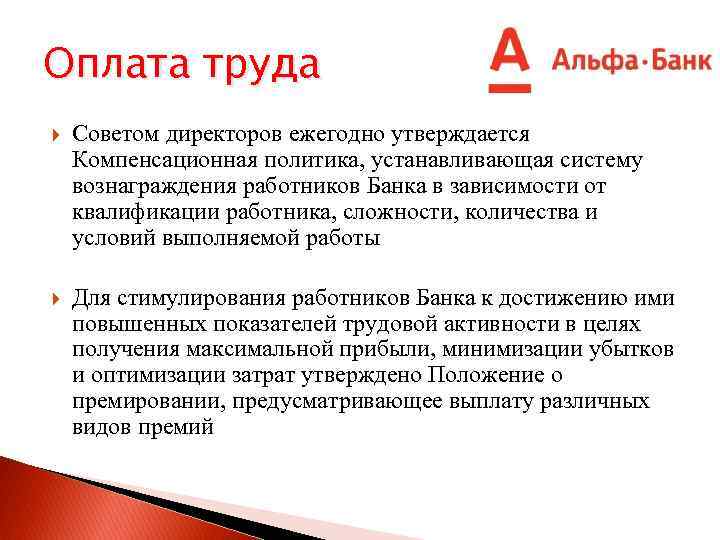 Оплата труда

А Альфа·Банк

Советом директоров ежегодно утверждается Компенсационная политика, устанавливающая систему вознаграждения работников Банка в зависимости от квалификации работника, сложности, количества и условий выполняемой работы

Для стимулирования работников Банка к достижению ими повышенных показателей трудовой активности в целях получения максимальной прибыли, минимизации убытков и оптимизации затрат утверждено Положение о премировании, предусматривающее выплату различных видов премий